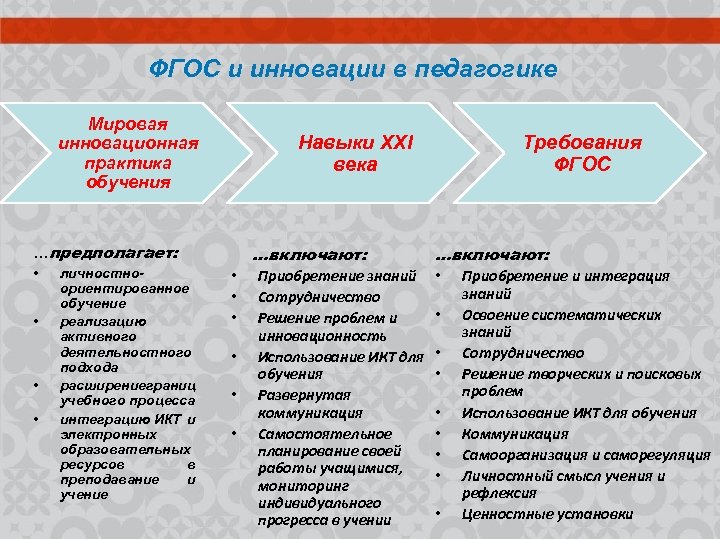 ФГОС и инновации в педагогике

Мировая инновационная практика обучения

Навыки XXI века

Требования ФГОС

…предполагает:
• личностно-ориентированное обучение
• реализацию активного деятельностного подхода
• расширениеграниц учебного процесса
• интеграцию ИКТ и электронных образовательных ресурсов в преподавание и учение

…включают:
• Приобретение знаний
• Сотрудничество
• Решение проблем и инновационность
• Использование ИКТ для обучения
• Развернутая коммуникация
• Самостоятельное планирование своей работы учащимися, мониторинг индивидуального прогресса в учении

…включают:
• Приобретение и интеграция знаний
• Освоение систематических знаний
• Сотрудничество
• Решение творческих и поисковых проблем
• Использование ИКТ для обучения
• Коммуникация
• Самоорганизация и саморегуляция
• Личностный смысл учения и рефлексия
• Ценностные установки